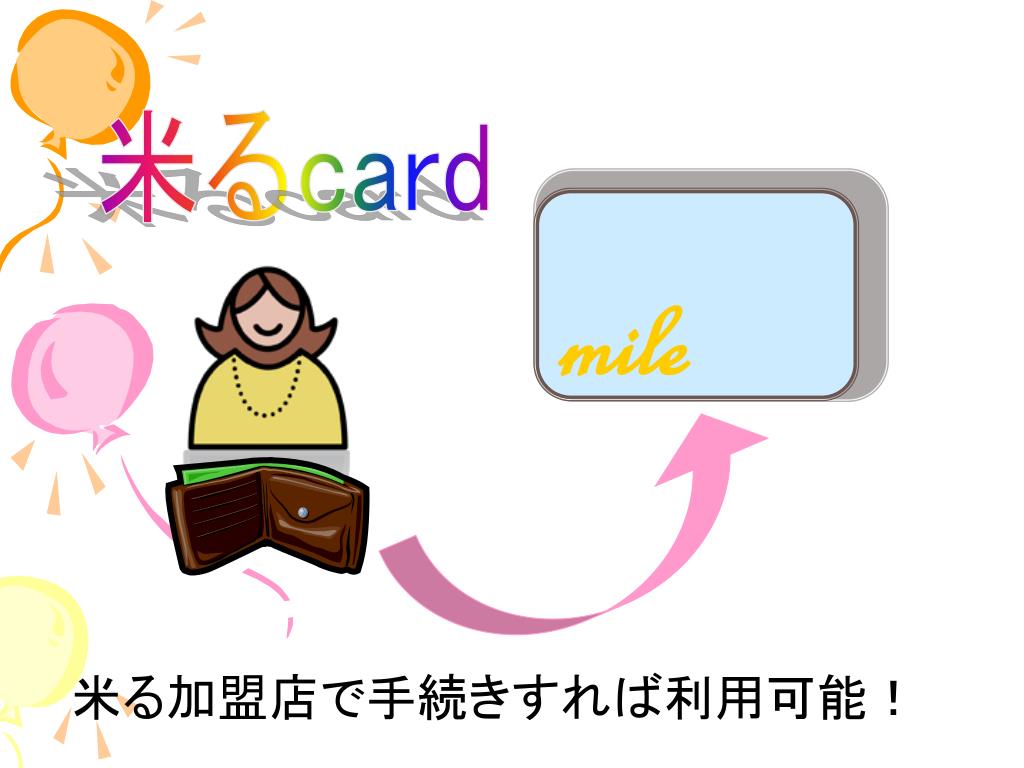 米るcard

mile

米る加盟店で手続きすれば利用可能！